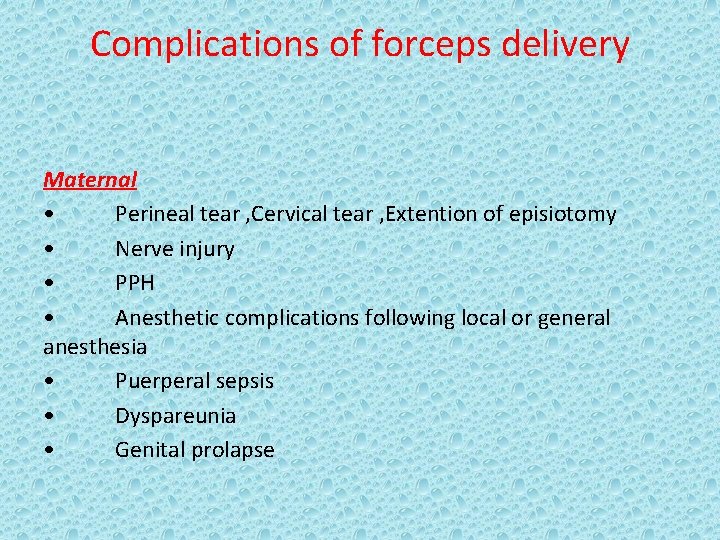 Complications of forceps delivery

Maternal

• Perineal tear ,Cervical tear ,Extention of episiotomy
• Nerve injury
• PPH
• Anesthetic complications following local or general anesthesia
• Puerperal sepsis
• Dyspareunia
• Genital prolapse